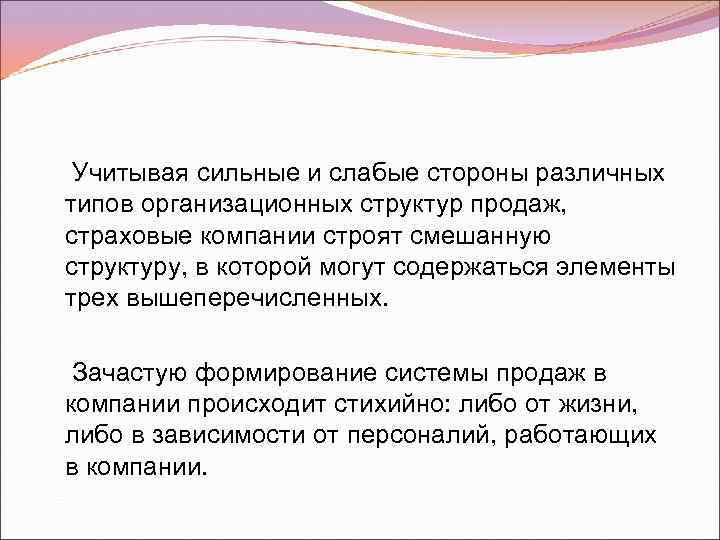 Учитывая сильные и слабые стороны различных типов организационных структур продаж, страховые компании строят смешанную структуру, в которой могут содержаться элементы трех вышеперечисленных.

Зачастую формирование системы продаж в компании происходит стихийно: либо от жизни, либо в зависимости от персоналий, работающих в компании.